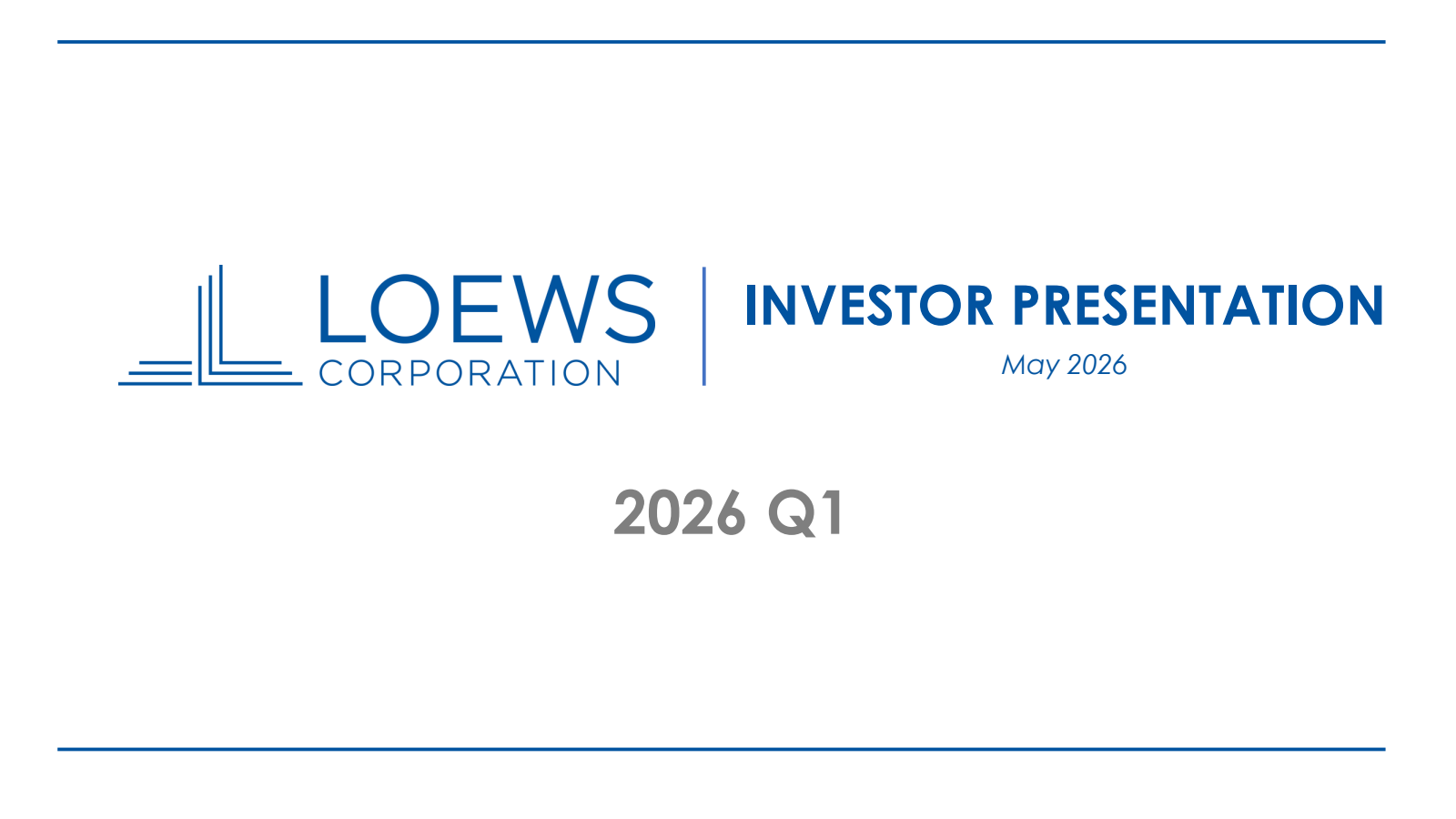 LOEWS CORPORATION

INVESTOR PRESENTATION

May 2026

2026 Q1